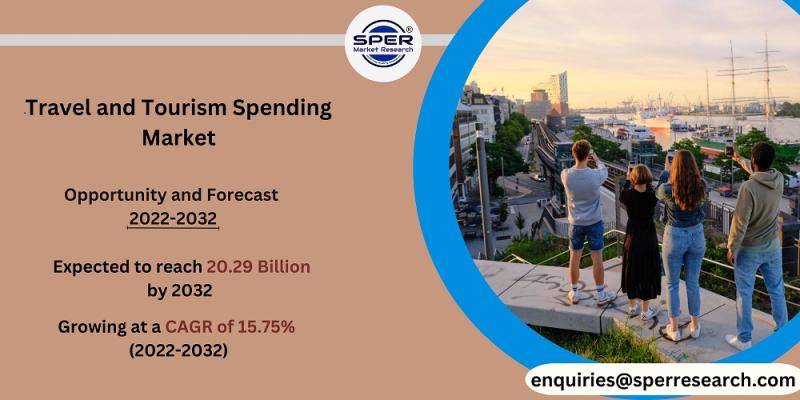 SPER®
Market Research

Travel and Tourism Spending Market

Opportunity and Forecast
2022-2032

Expected to reach 20.29 Billion by 2032

Growing at a CAGR of 15.75% (2022-2032)

enquiries@sperresearch.com